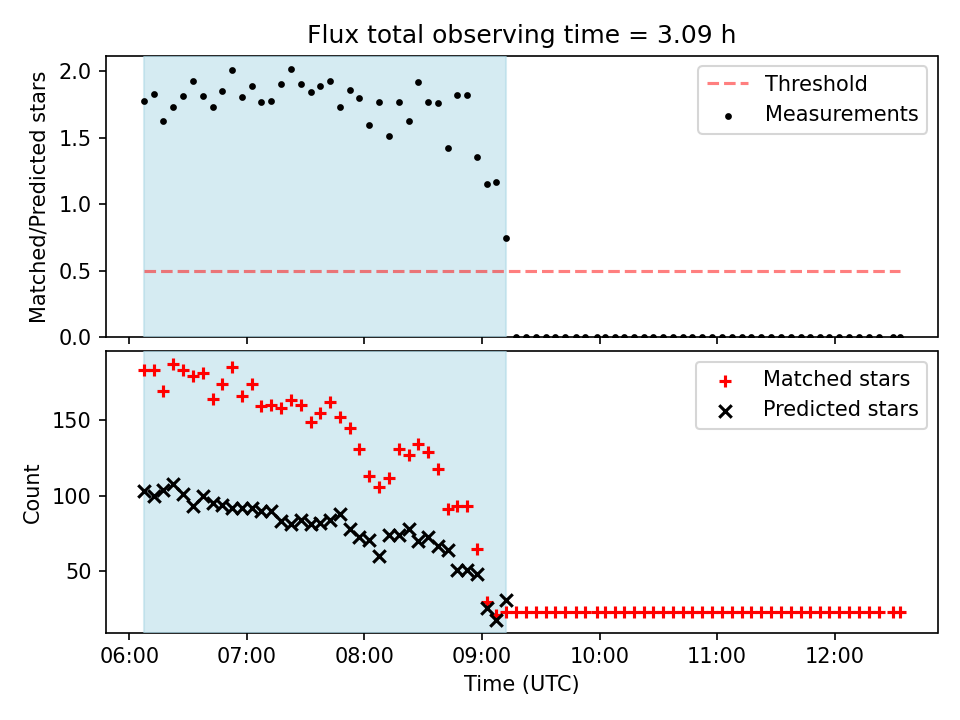 Flux total observing time = 3.09 h

Matched/Predicted stars

2.0
1.5
1.0
0.5
0.0

Threshold
Measurements

Count

150
100
50

Matched stars
Predicted stars

06:00
07:00
08:00
09:00
10:00
11:00
12:00

Time (UTC)